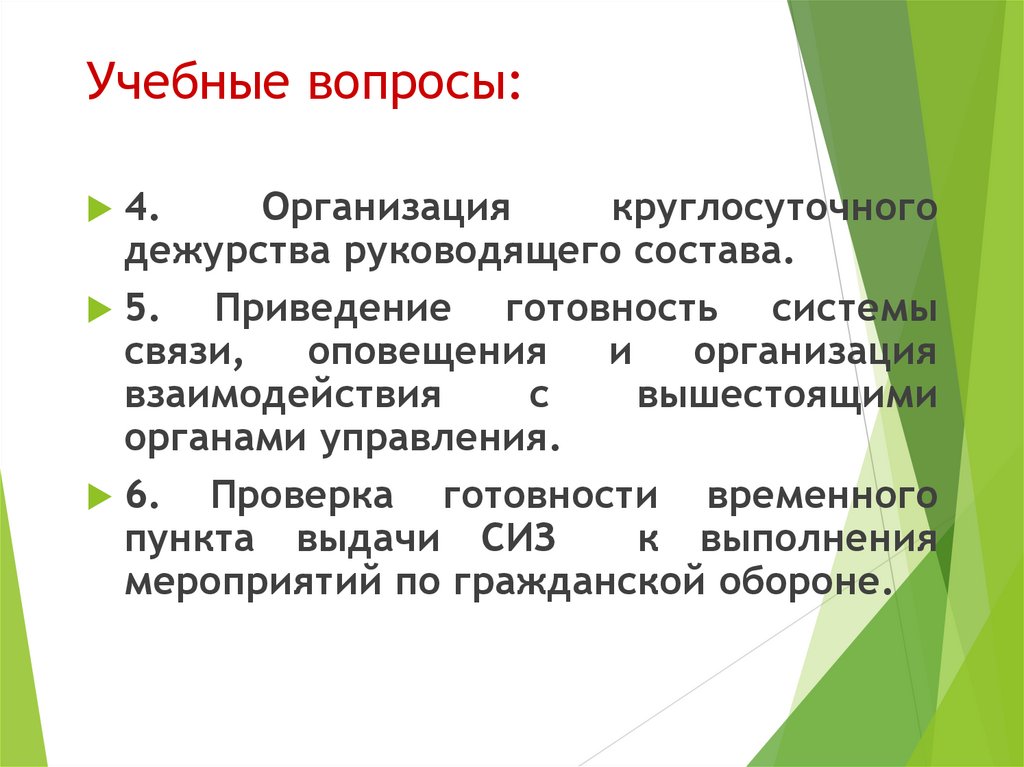 Учебные вопросы:

4. Организация круглосуточного дежурства руководящего состава.

5. Приведение готовность системы связи, оповещения и организация взаимодействия с вышестоящими органами управления.

6. Проверка готовности временного пункта выдачи СИЗ к выполнения мероприятий по гражданской обороне.